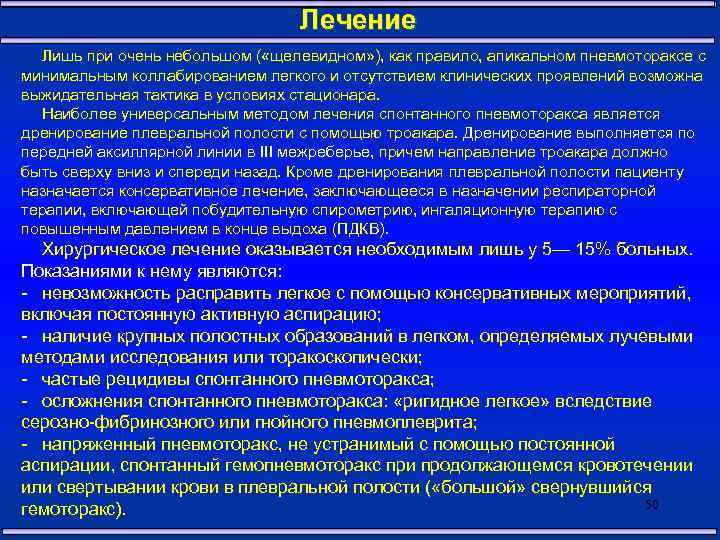 Лечение

Лишь при очень небольшом («щелевидном»), как правило, апикальном пневмотораксе с минимальным коллабированием легкого и отсутствием клинических проявлений возможна выжидательная тактика в условиях стационара.

Наиболее универсальным методом лечения спонтанного пневмоторакса является дренирование плевральной полости с помощью троакара. Дренирование выполняется по передней аксиллярной линии в III межреберье, причем направление троакара должно быть сверху вниз и спереди назад. Кроме дренирования плевральной полости пациенту назначается консервативное лечение, заключающееся в назначении респираторной терапии, включающей побудительную спирометрию, ингаляционную терапию с повышенным давлением в конце выдоха (ПДКВ).

Хирургическое лечение оказывается необходимым лишь у 5— 15% больных. Показаниями к нему являются:
- невозможность расправить легкое с помощью консервативных мероприятий, включая постоянную активную аспирацию;
- наличие крупных полостных образований в легком, определяемых лучевыми методами исследования или торакоскопически;
- частые рецидивы спонтанного пневмоторакса;
- осложнения спонтанного пневмоторакса: «ригидное легкое» вследствие серозно-фибринозного или гнойного пневмоплеврита;
- напряженный пневмоторакс, не устранимый с помощью постоянной аспирации, спонтанный гемопневмоторакс при продолжающемся кровотечении или свертывании крови в плевральной полости («большой» свернувшийся гемоторакс).

50